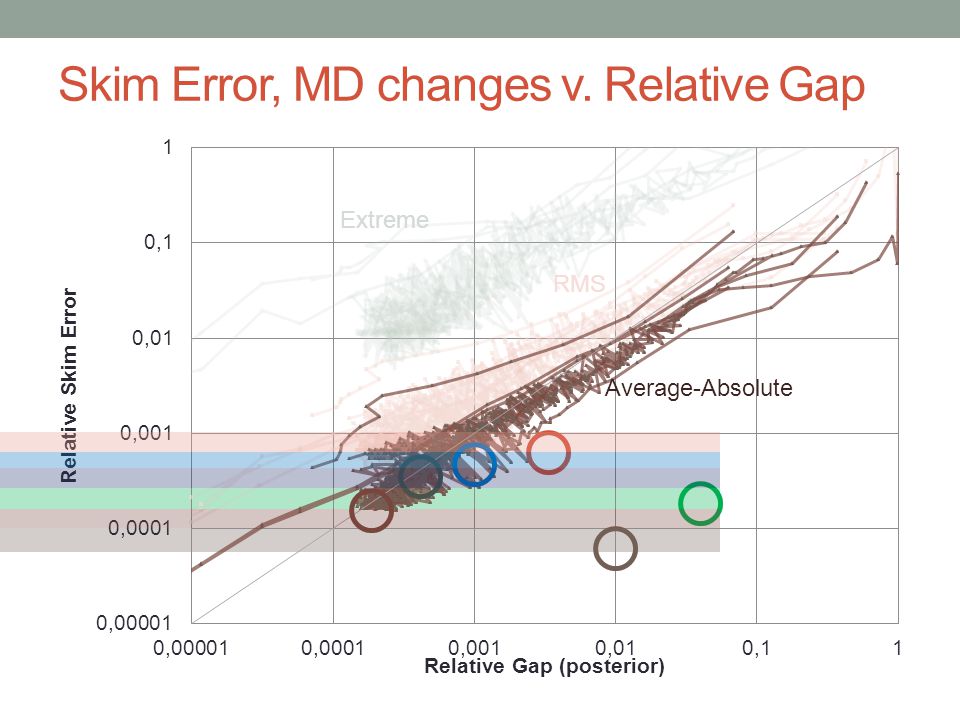 Skim Error, MD changes v. Relative Gap

Relative Skim Error

1
0,1
0,01
0,001
0,0001
0,00001

Extreme
RMS
Average-Absolute

0,00001
0,0001
0,001
0,01
0,1
1

Relative Gap (posterior)